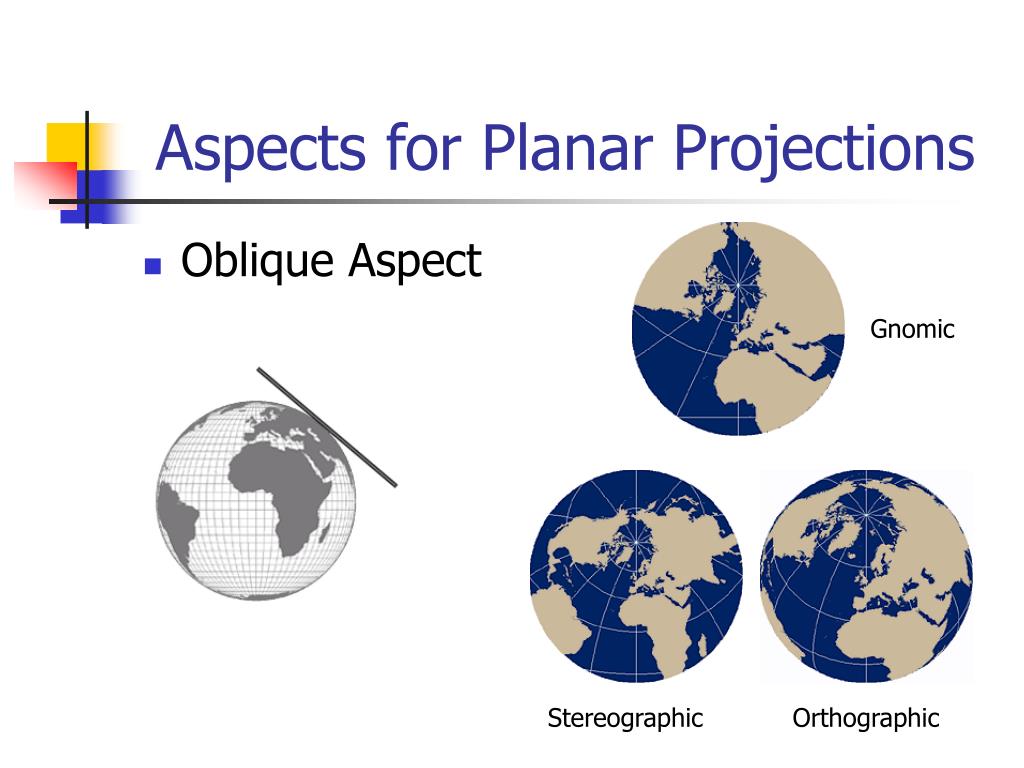 Aspects for Planar Projections

Oblique Aspect

Gnomic

Stereographic

Orthographic